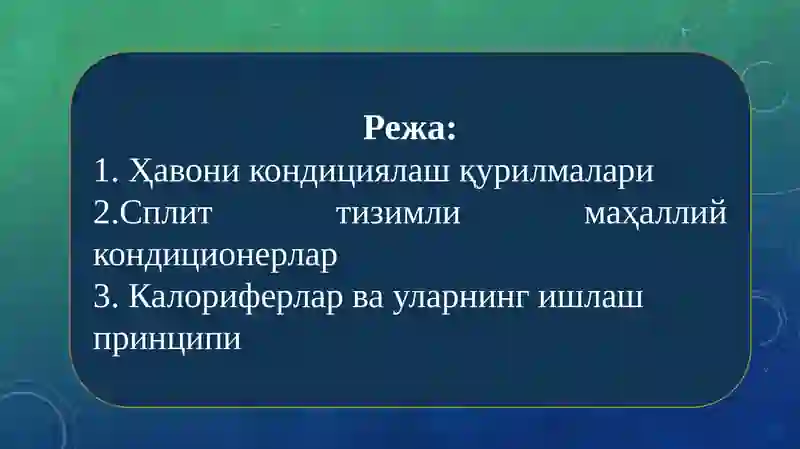 Режа:
1. Ҳавони кондициялаш қурилмалари
2.Сплит тизимли маҳаллий кондиционерлар
3. Калориферлар ва уларнинг ишлаш принципи